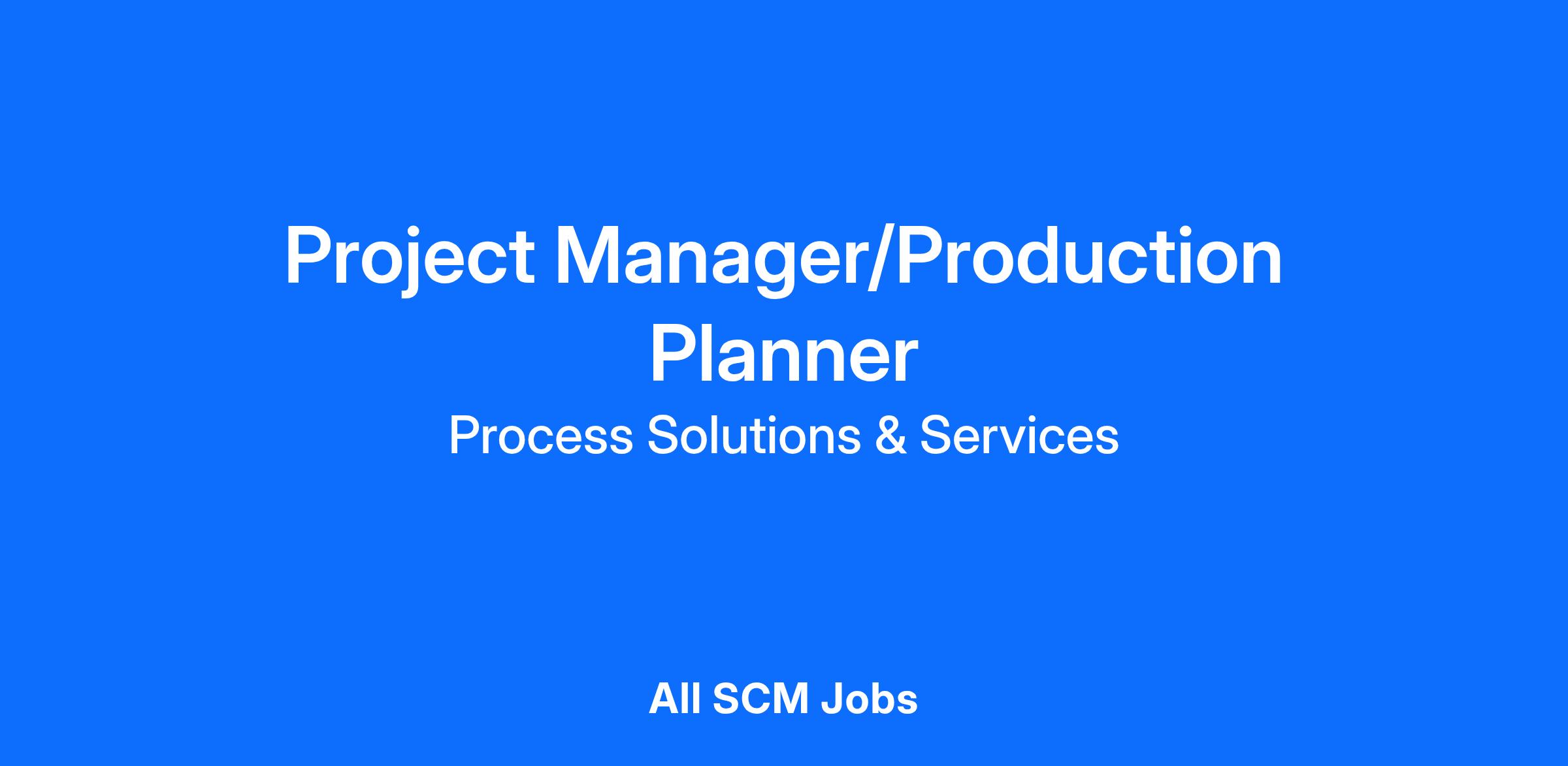 Project Manager/Production Planner

Process Solutions & Services

All SCM Jobs